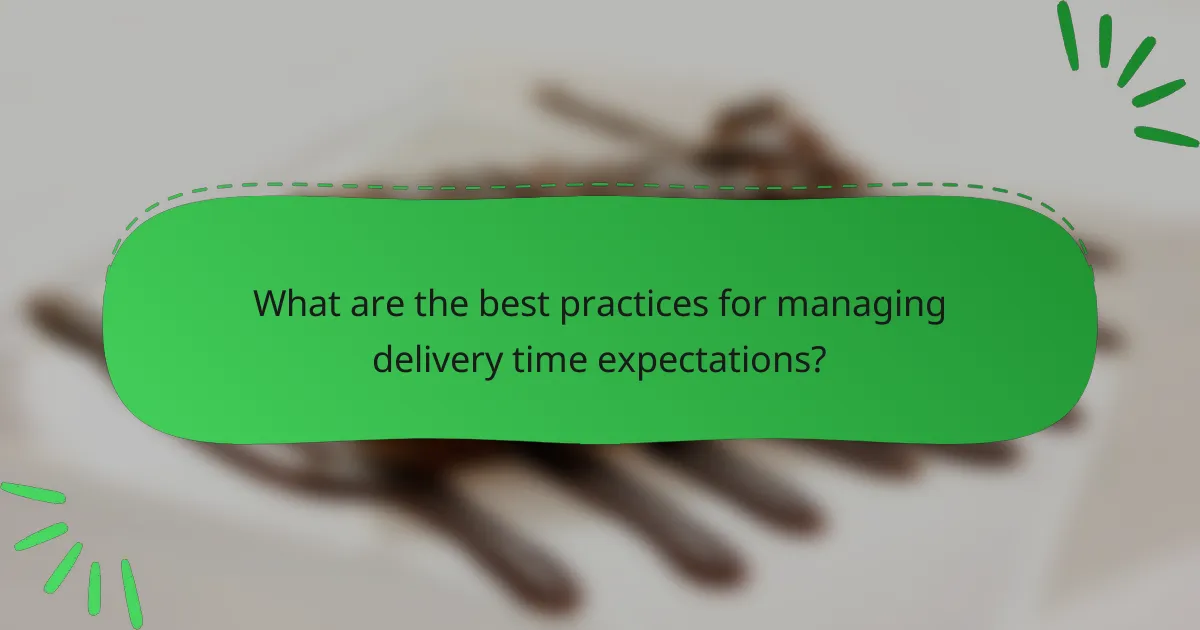 What are the best practices for managing delivery time expectations?